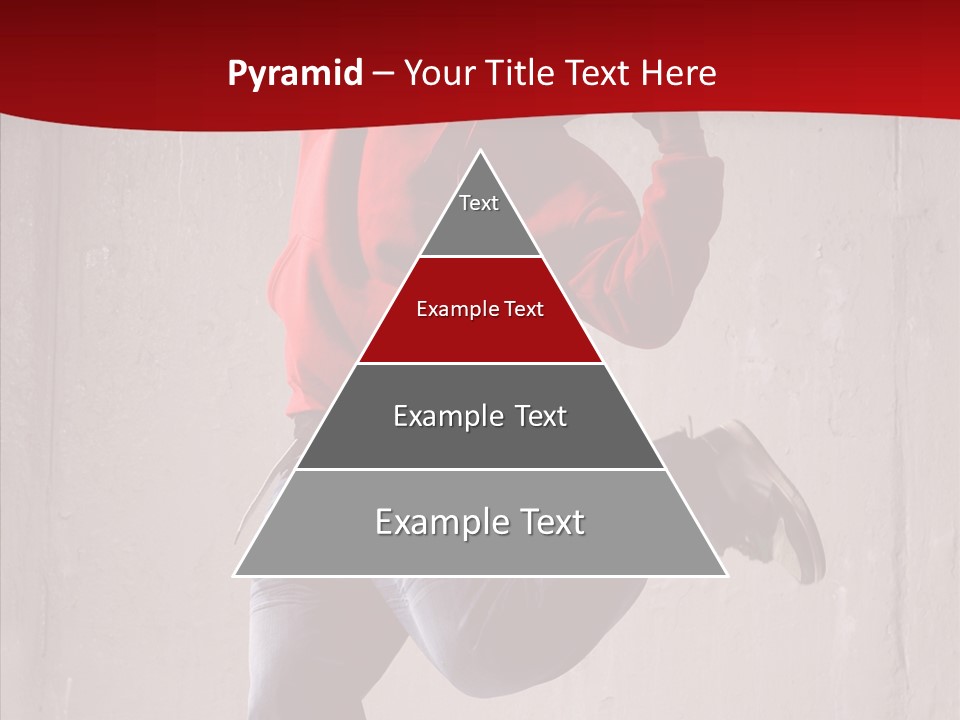 Pyramid – Your Title Text Here

Text

Example Text

Example Text

Example Text